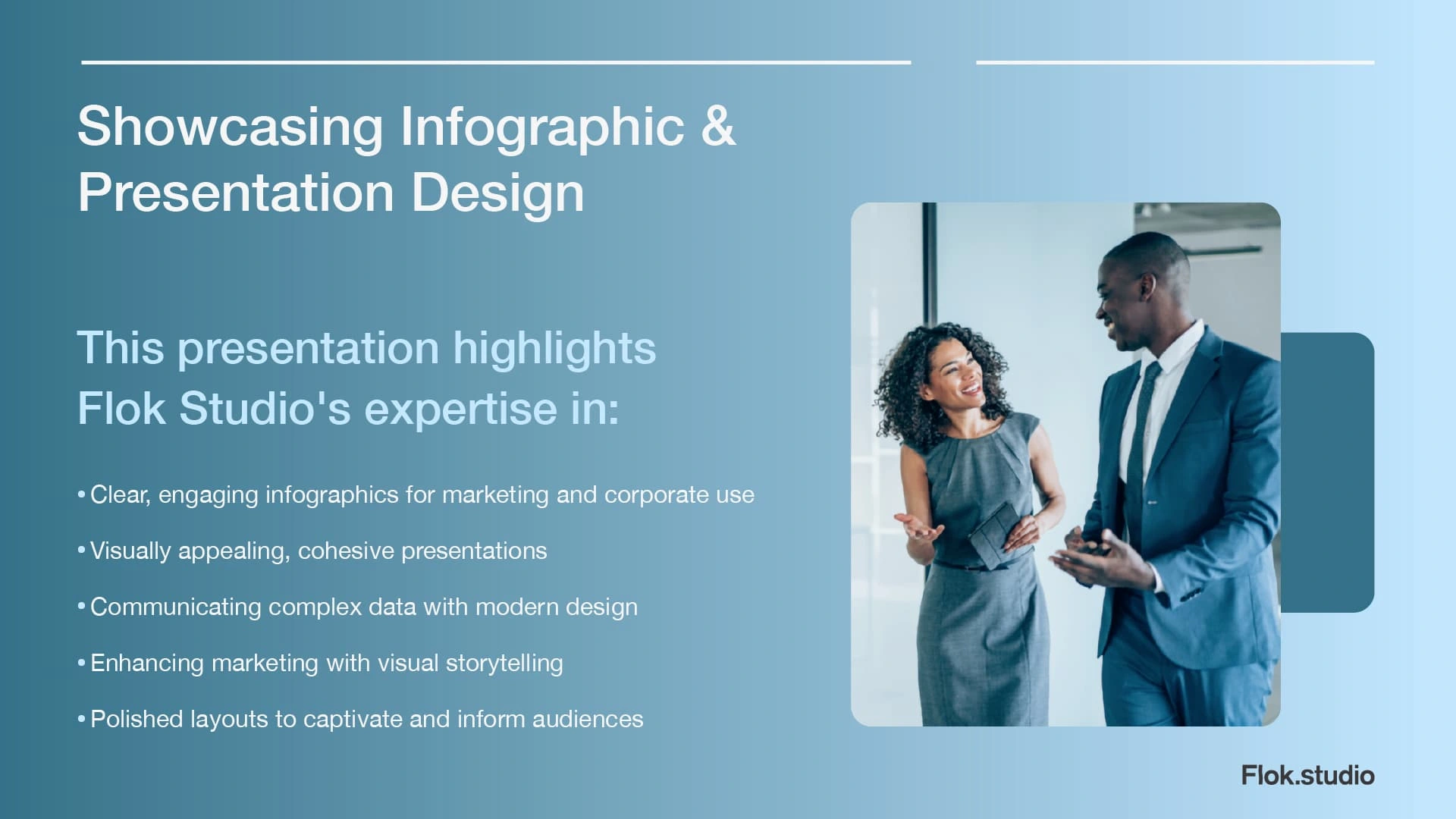 Showcasing Infographic & Presentation Design

This presentation highlights Flok Studio's expertise in:

• Clear, engaging infographics for marketing and corporate use

• Visually appealing, cohesive presentations

• Communicating complex data with modern design

• Enhancing marketing with visual storytelling

• Polished layouts to captivate and inform audiences

Flok.studio